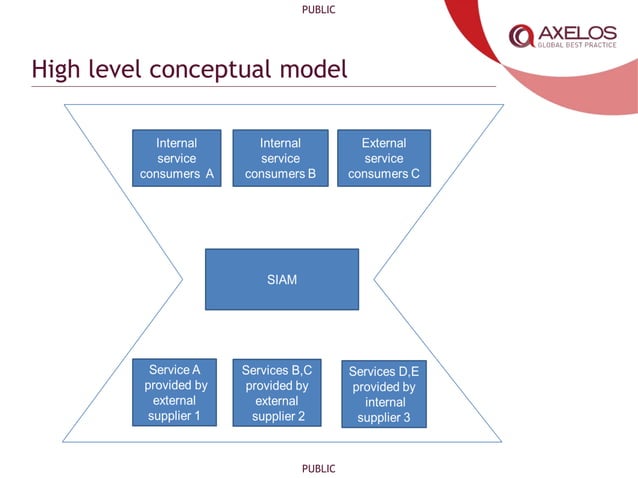 PUBLIC

AXELOS
GLOBAL BEST PRACTICE

High level conceptual model

Internal service consumers A

Internal service consumers B

External service consumers C

SIAM

Service A provided by external supplier 1

Services B,C provided by external supplier 2

Services D,E provided by internal supplier 3

PUBLIC